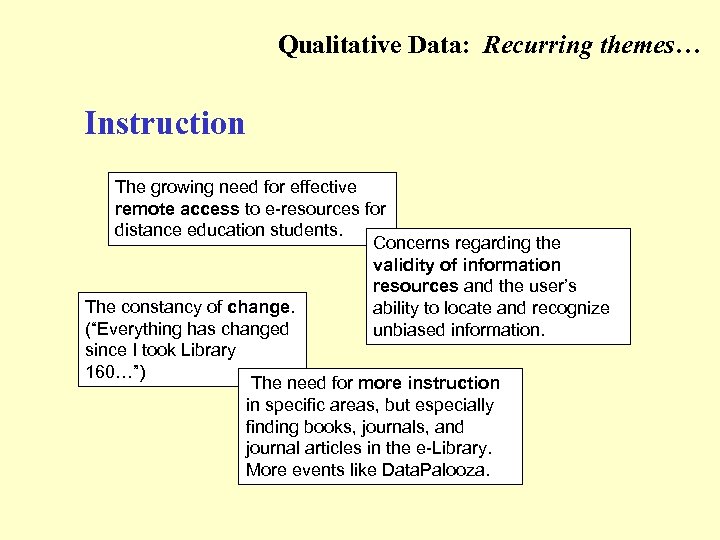 Qualitative Data: Recurring themes…

Instruction

The growing need for effective remote access to e-resources for distance education students.

Concerns regarding the validity of information resources and the user's ability to locate and recognize unbiased information.

The constancy of change. ("Everything has changed since I took Library 160…")

The need for more instruction in specific areas, but especially finding books, journals, and journal articles in the e-Library. More events like DataPalooza.